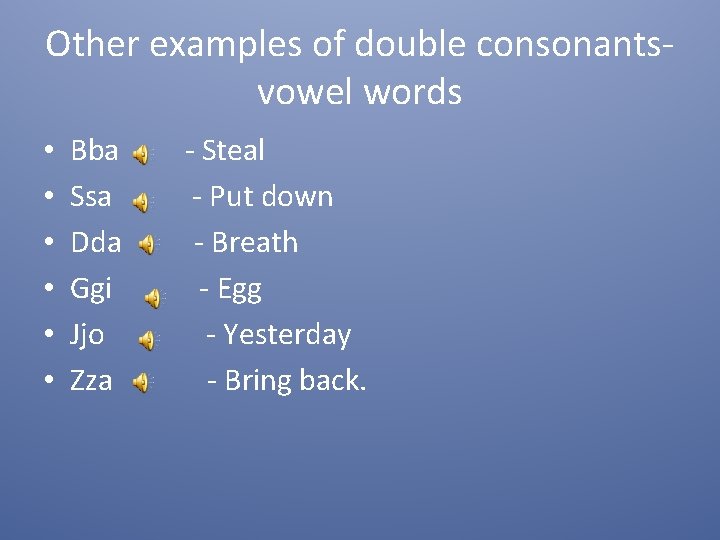 Other examples of double consonants-vowel words

• Bba - Steal
• Ssa - Put down
• Dda - Breath
• Ggi - Egg
• Jjo - Yesterday
• Zza - Bring back.